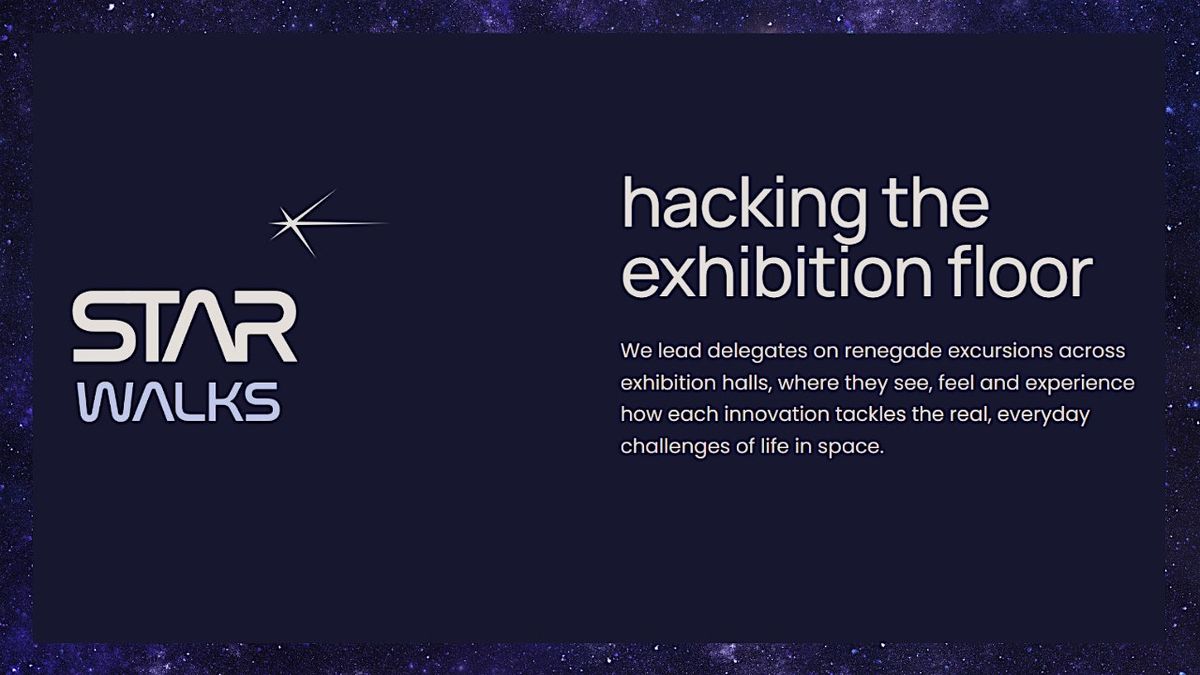 STAR
WALKS

hacking the exhibition floor

We lead delegates on renegade excursions across exhibition halls, where they see, feel and experience how each innovation tackles the real, everyday challenges of life in space.